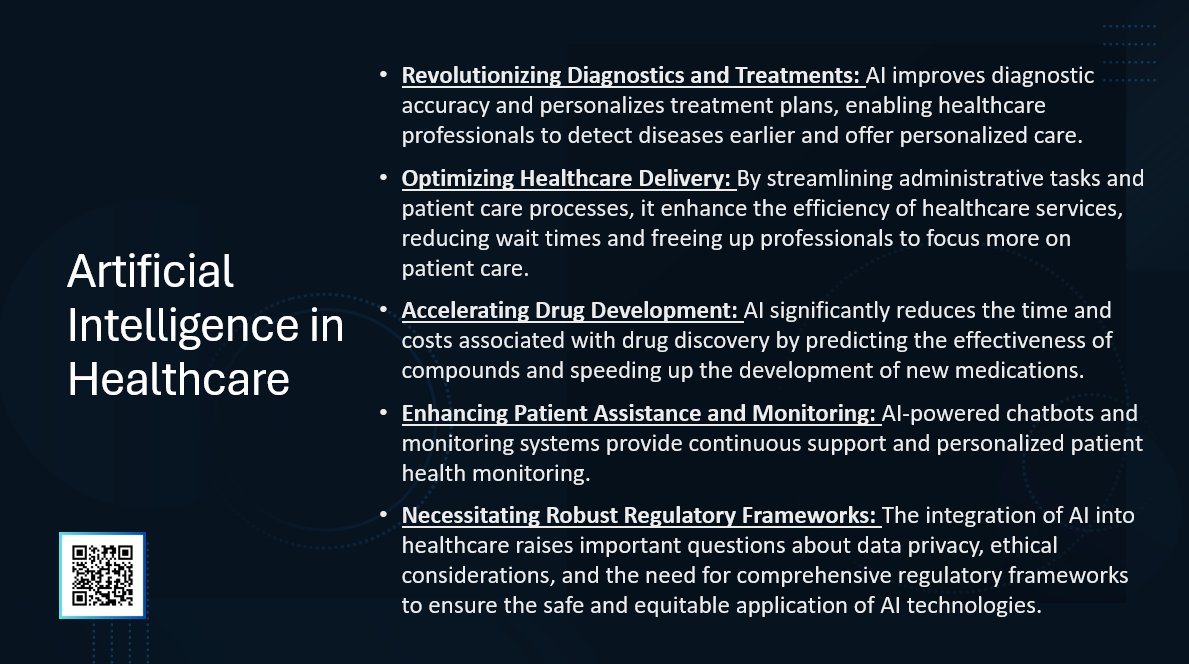 Artificial Intelligence in Healthcare

• Revolutionizing Diagnostics and Treatments: AI improves diagnostic accuracy and personalizes treatment plans, enabling healthcare professionals to detect diseases earlier and offer personalized care.

• Optimizing Healthcare Delivery: By streamlining administrative tasks and patient care processes, it enhance the efficiency of healthcare services, reducing wait times and freeing up professionals to focus more on patient care.

• Accelerating Drug Development: AI significantly reduces the time and costs associated with drug discovery by predicting the effectiveness of compounds and speeding up the development of new medications.

• Enhancing Patient Assistance and Monitoring: AI-powered chatbots and monitoring systems provide continuous support and personalized patient health monitoring.

• Necessitating Robust Regulatory Frameworks: The integration of AI into healthcare raises important questions about data privacy, ethical considerations, and the need for comprehensive regulatory frameworks to ensure the safe and equitable application of AI technologies.